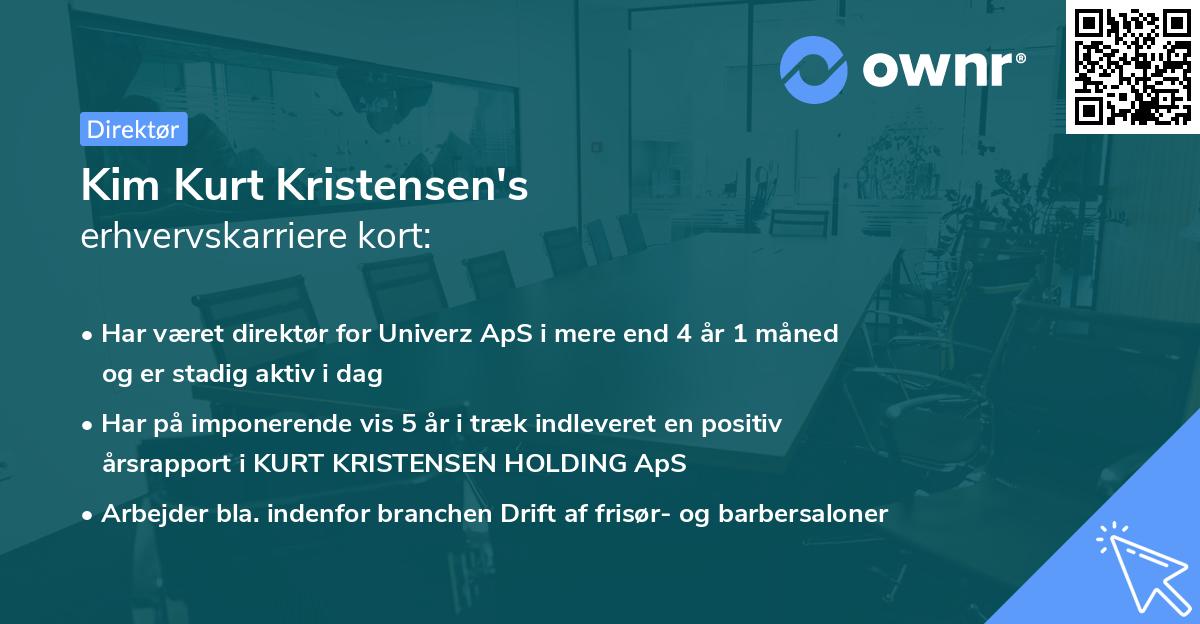 ownr®

Direktør

Kim Kurt Kristensen's
erhvervskarriere kort:

• Har været direktør for Univerz ApS i mere end 4 år 1 måned og er stadig aktiv i dag
• Har på imponerende vis 5 år i træk indleveret en positiv årsrapport i KURT KRISTENSEN HOLDING ApS
• Arbejder bla. indenfor branchen Drift af frisør- og barbersaloner